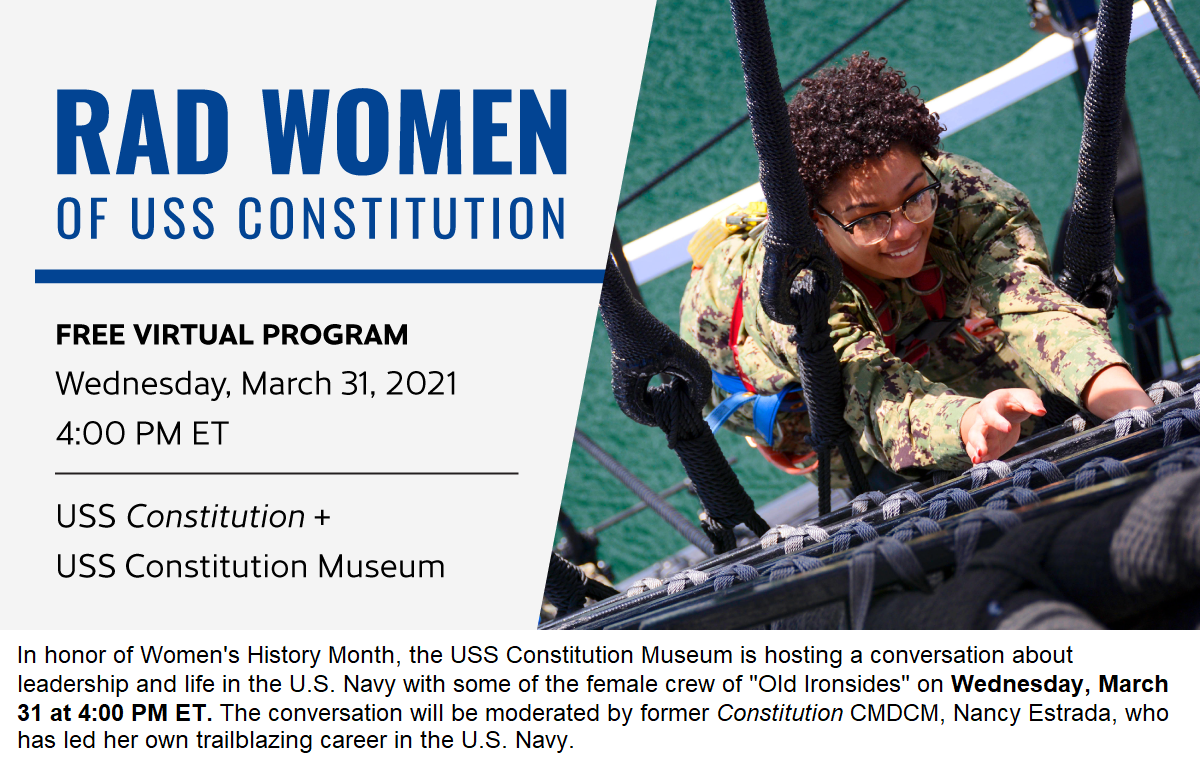 RAD WOMEN
OF USS CONSTITUTION

FREE VIRTUAL PROGRAM
Wednesday, March 31, 2021
4:00 PM ET

USS Constitution +
USS Constitution Museum

In honor of Women's History Month, the USS Constitution Museum is hosting a conversation about leadership and life in the U.S. Navy with some of the female crew of "Old Ironsides" on Wednesday, March 31 at 4:00 PM ET. The conversation will be moderated by former Constitution CMDCM, Nancy Estrada, who has led her own trailblazing career in the U.S. Navy.